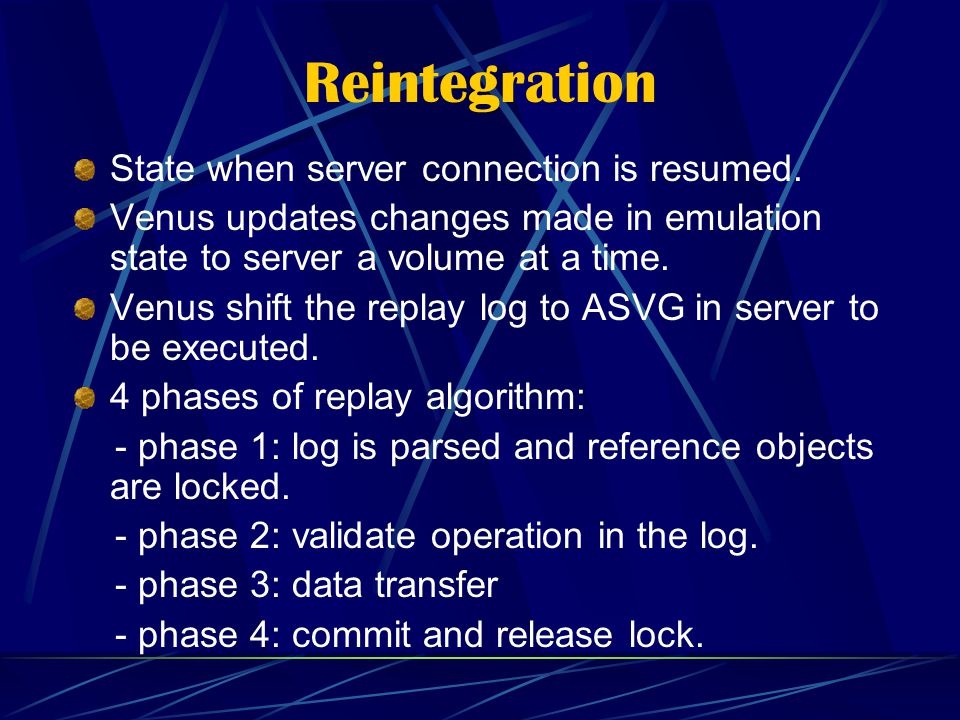 Reintegration

State when server connection is resumed.

Venus updates changes made in emulation state to server a volume at a time.

Venus shift the replay log to ASVG in server to be executed.

4 phases of replay algorithm:

- phase 1: log is parsed and reference objects are locked.

- phase 2: validate operation in the log.

- phase 3: data transfer

- phase 4: commit and release lock.